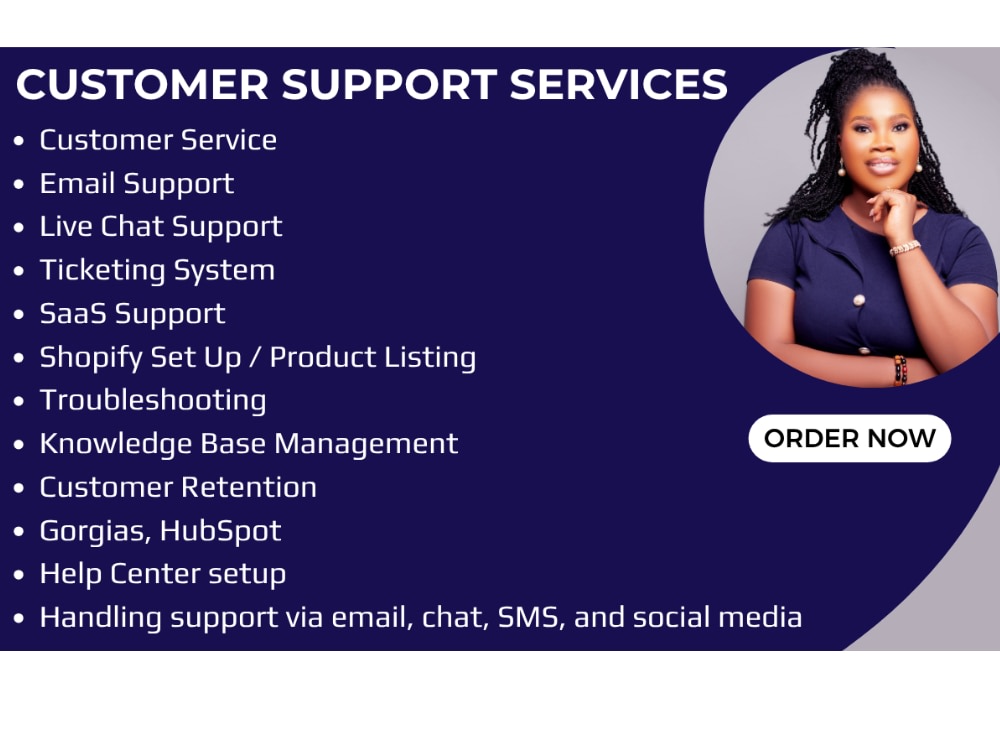 CUSTOMER SUPPORT SERVICES

• Customer Service
• Email Support
• Live Chat Support
• Ticketing System
• SaaS Support
• Shopify Set Up / Product Listing
• Troubleshooting
• Knowledge Base Management
• Customer Retention
• Gorgias, HubSpot
• Help Center setup
• Handling support via email, chat, SMS, and social media

ORDER NOW